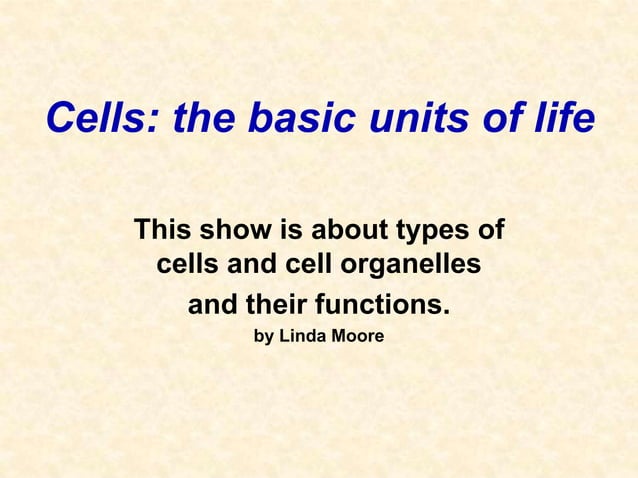 Cells: the basic units of life

This show is about types of cells and cell organelles and their functions.

by Linda Moore